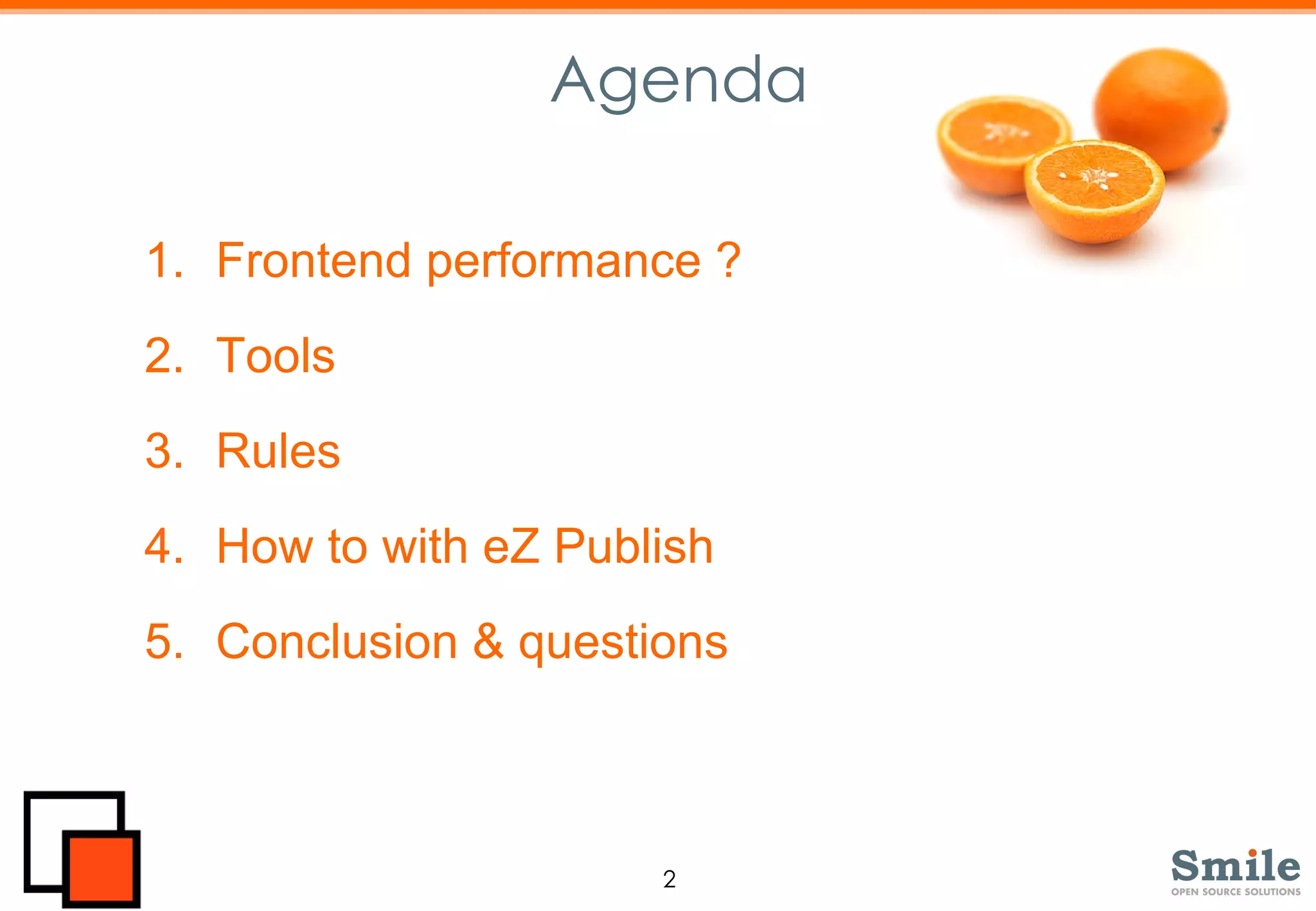 Agenda

1. Frontend performance ?

2. Tools

3. Rules

4. How to with eZ Publish

5. Conclusion & questions

2

Smile
OPEN SOURCE SOLUTIONS